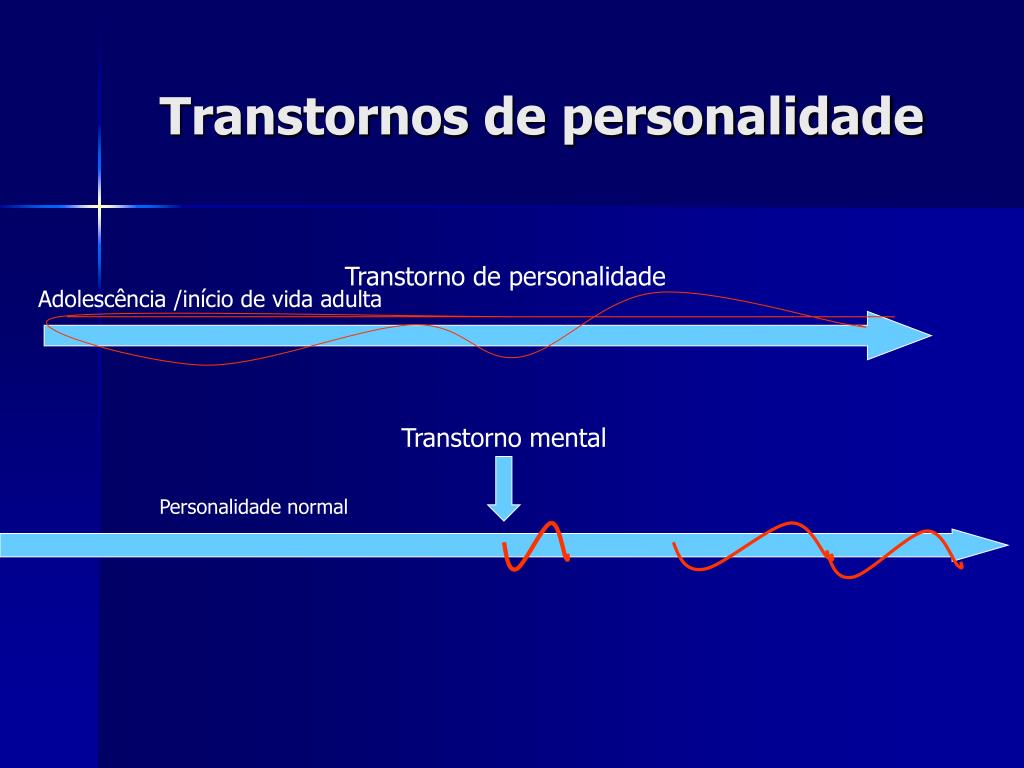 Transtornos de personalidade

Transtorno de personalidade

Adolescência /início de vida adulta

Transtorno mental

Personalidade normal